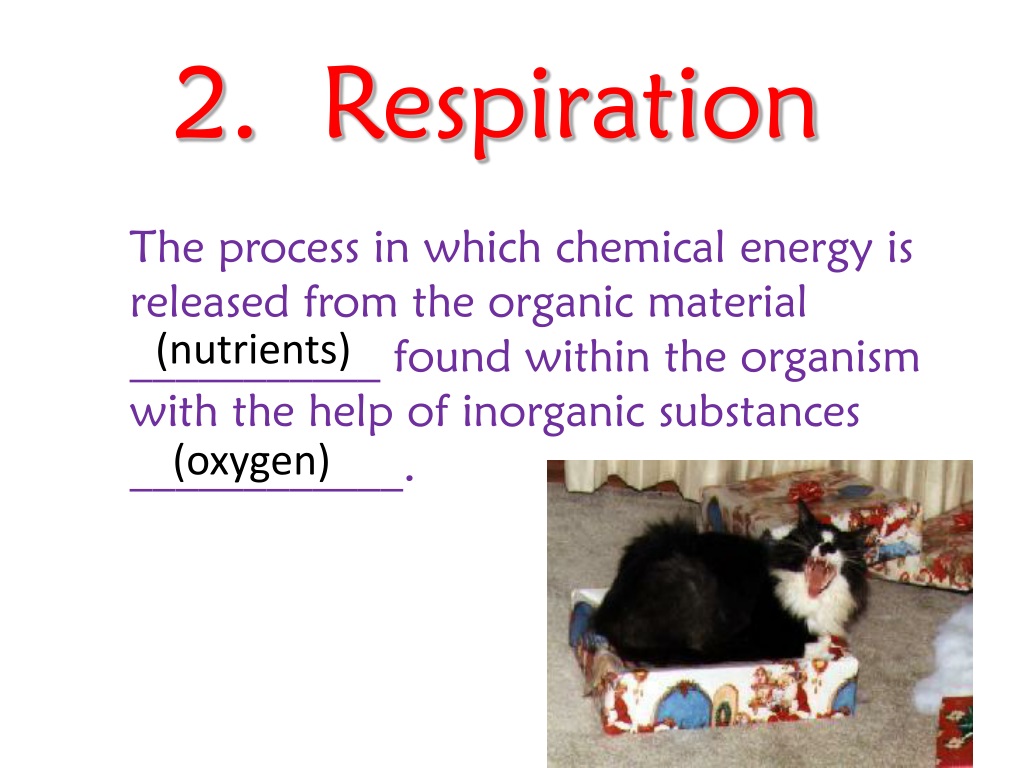 2. Respiration

The process in which chemical energy is released from the organic material (nutrients) found within the organism with the help of inorganic substances (oxygen).